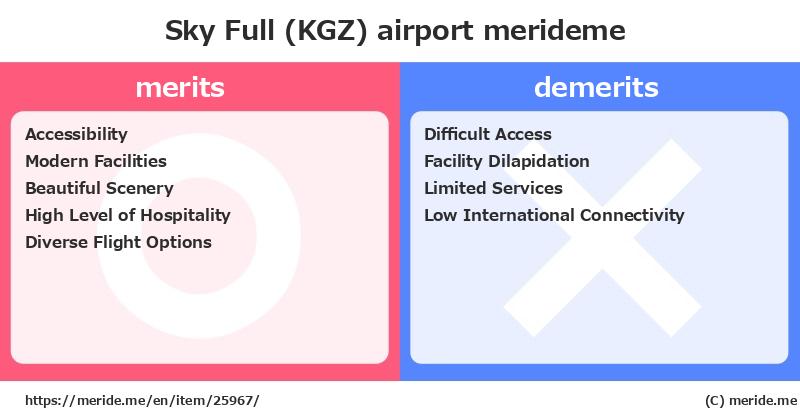 Sky Full (KGZ) airport merideme

merits

Accessibility
Modern Facilities
Beautiful Scenery
High Level of Hospitality
Diverse Flight Options

demerits

Difficult Access
Facility Dilapidation
Limited Services
Low International Connectivity

https://meride.me/en/item/25967/

(C) meride.me